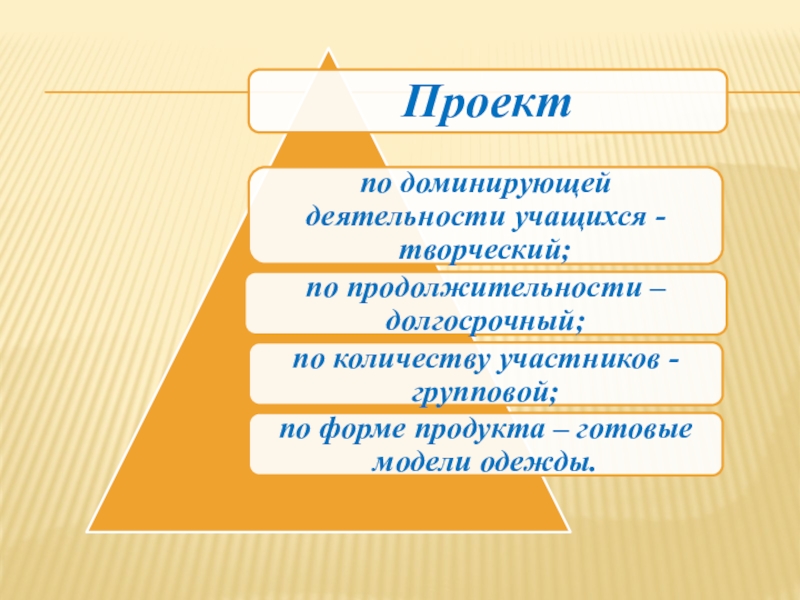 Проект

по доминирующей деятельности учащихся - творческий;

по продолжительности – долгосрочный;

по количеству участников - групповой;

по форме продукта – готовые модели одежды.